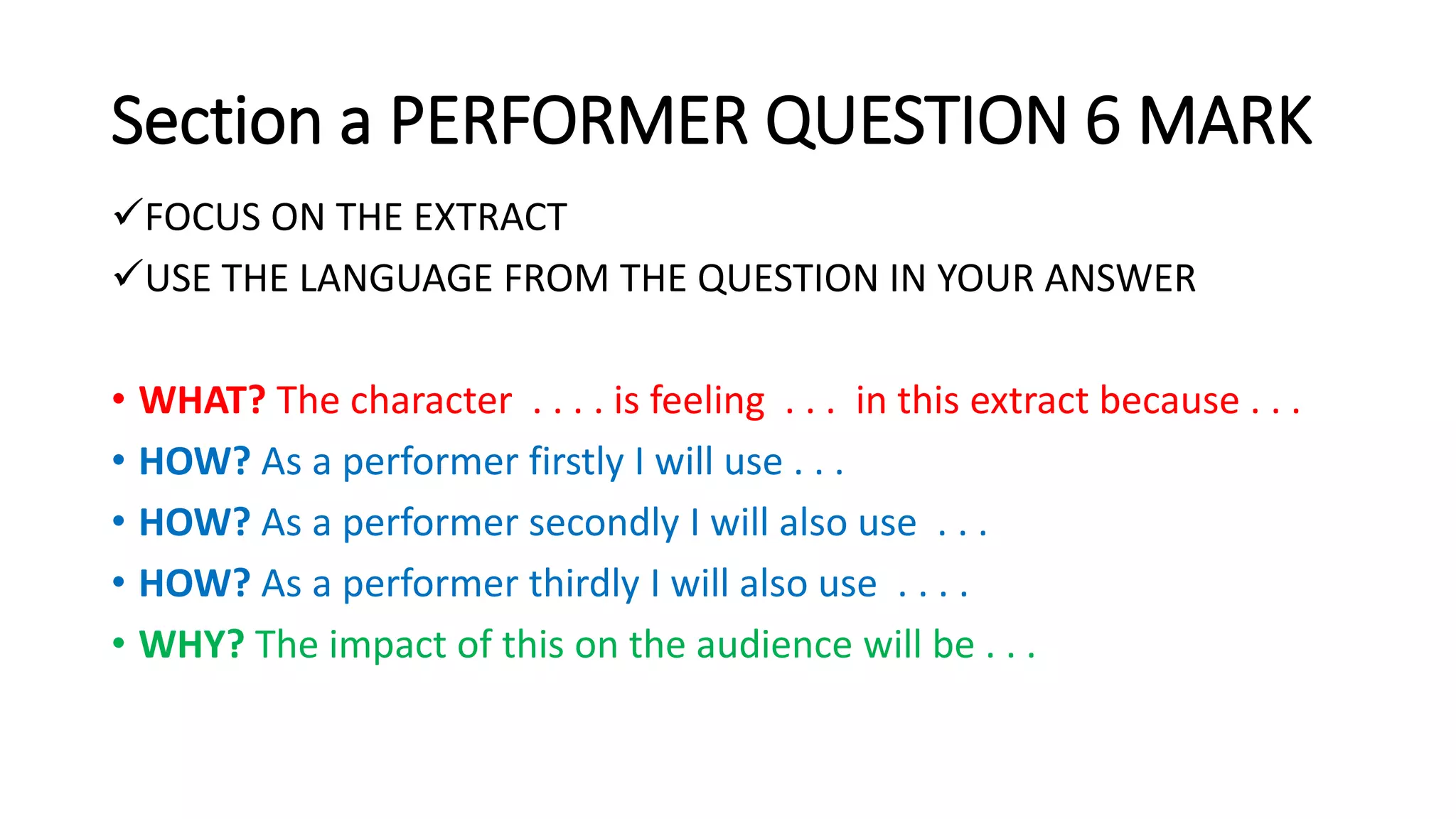 Section a PERFORMER QUESTION 6 MARK

✓FOCUS ON THE EXTRACT

✓USE THE LANGUAGE FROM THE QUESTION IN YOUR ANSWER

• WHAT? The character . . . . is feeling . . . in this extract because . . .
• HOW? As a performer firstly I will use . . .
• HOW? As a performer secondly I will also use . . .
• HOW? As a performer thirdly I will also use . . . .
• WHY? The impact of this on the audience will be . . .